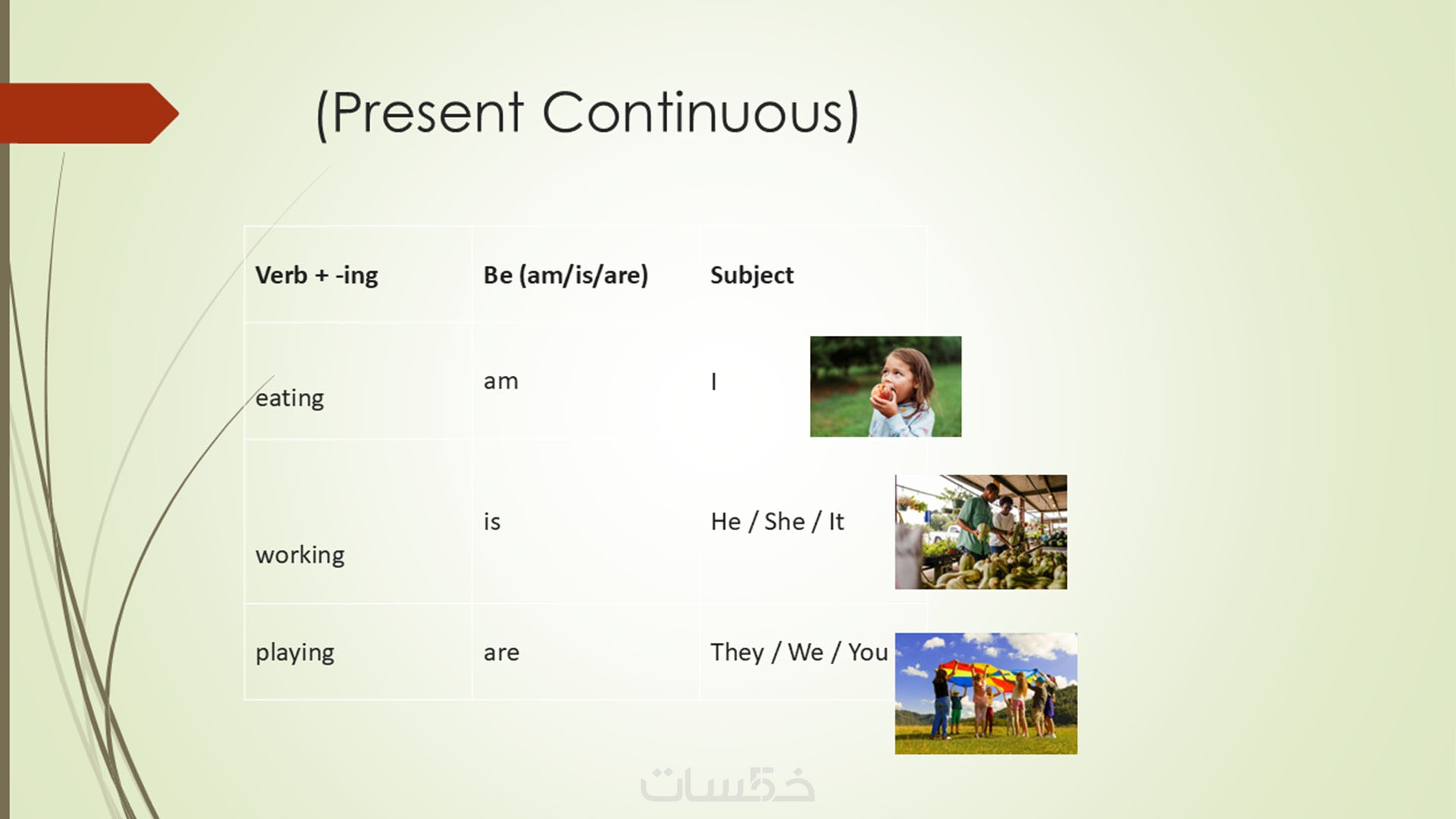 (Present Continuous)

| Verb + -ing | Be (am/is/are) | Subject |
|---|---|---|
| eating | am | I |
| working | is | He / She / It |
| playing | are | They / We / You |

خمسات